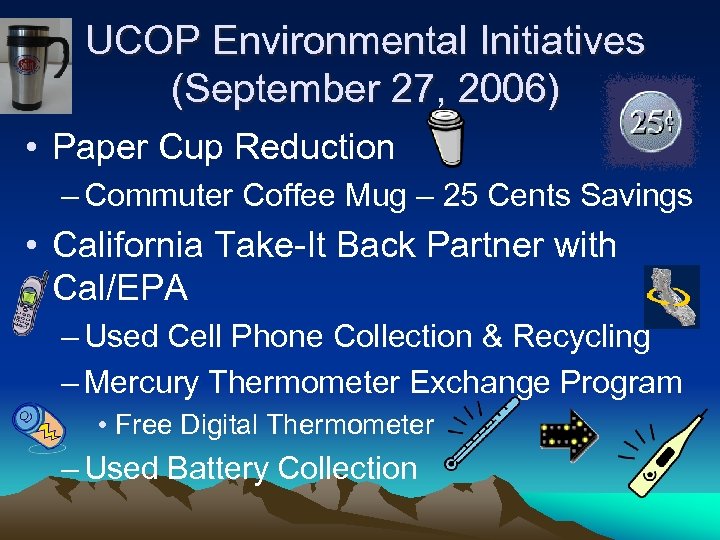 UCOP Environmental Initiatives (September 27, 2006)

25¢

• Paper Cup Reduction
– Commuter Coffee Mug – 25 Cents Savings
• California Take-It Back Partner with Cal/EPA
– Used Cell Phone Collection & Recycling
– Mercury Thermometer Exchange Program
• Free Digital Thermometer
– Used Battery Collection